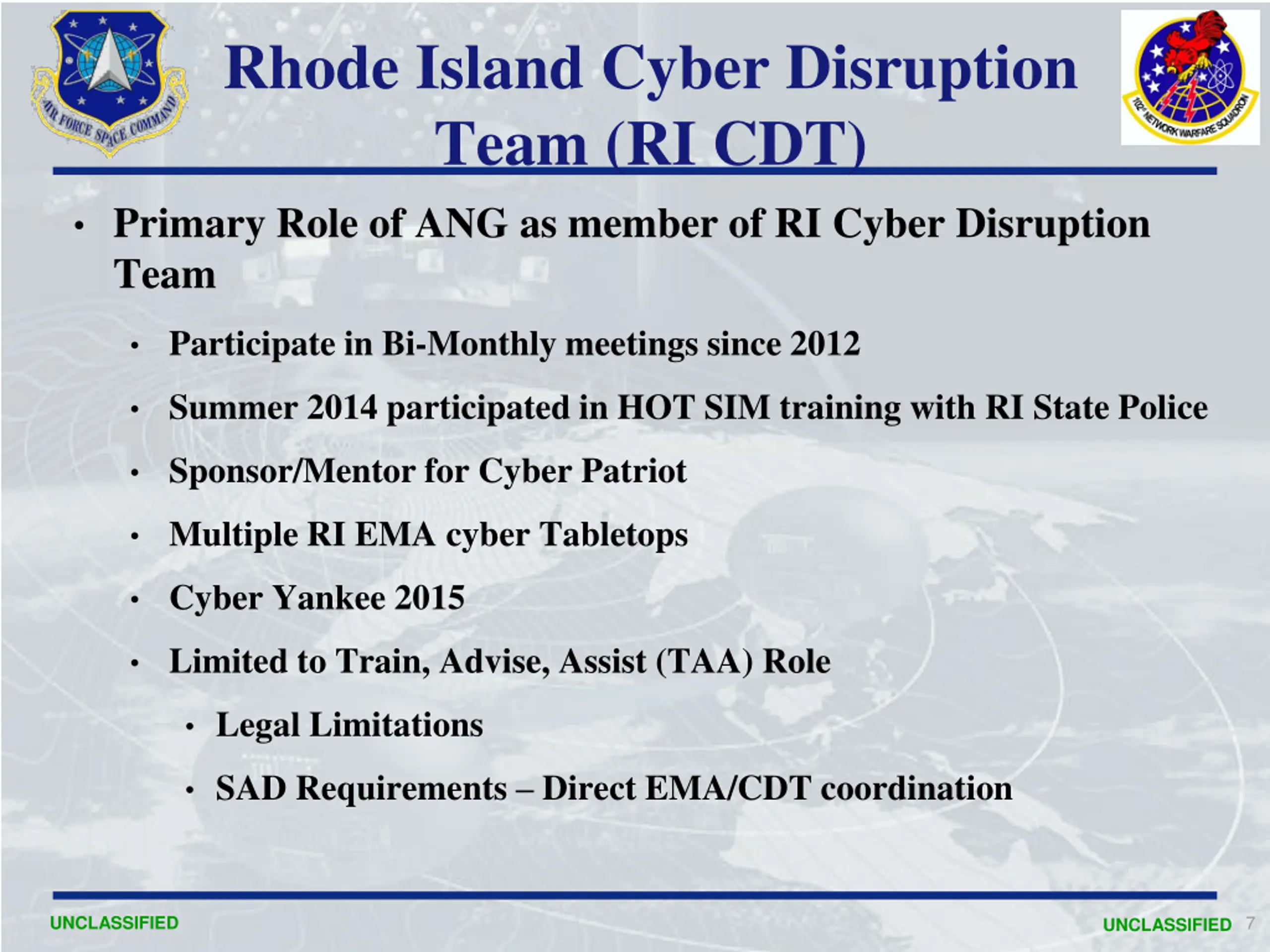 AIR FORCE SPACE COMMAND

Rhode Island Cyber Disruption Team (RI CDT)

102nd NETWORK WARFARE SQUADRON

• Primary Role of ANG as member of RI Cyber Disruption Team

• Participate in Bi-Monthly meetings since 2012

• Summer 2014 participated in HOT SIM training with RI State Police

• Sponsor/Mentor for Cyber Patriot

• Multiple RI EMA cyber Tabletops

• Cyber Yankee 2015

• Limited to Train, Advise, Assist (TAA) Role

• Legal Limitations

• SAD Requirements – Direct EMA/CDT coordination

UNCLASSIFIED

UNCLASSIFIED 7